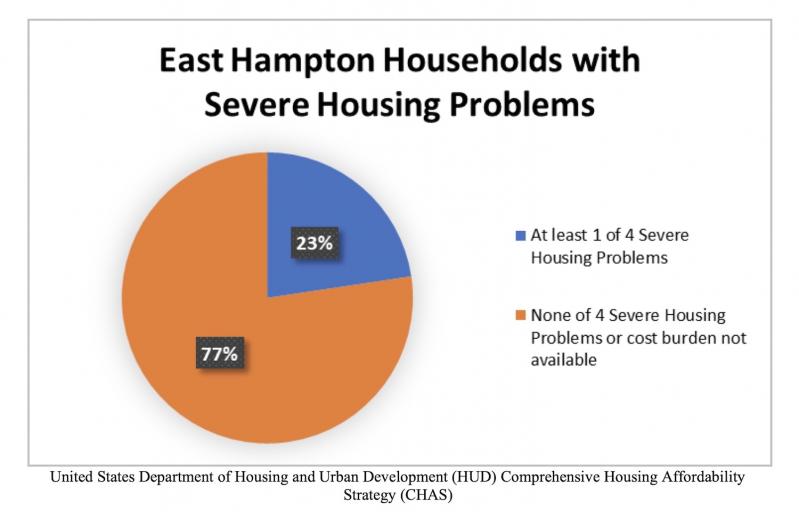 East Hampton Households with Severe Housing Problems

23%

77%

At least 1 of 4 Severe Housing Problems

None of 4 Severe Housing Problems or cost burden not available

United States Department of Housing and Urban Development (HUD) Comprehensive Housing Affordability Strategy (CHAS)